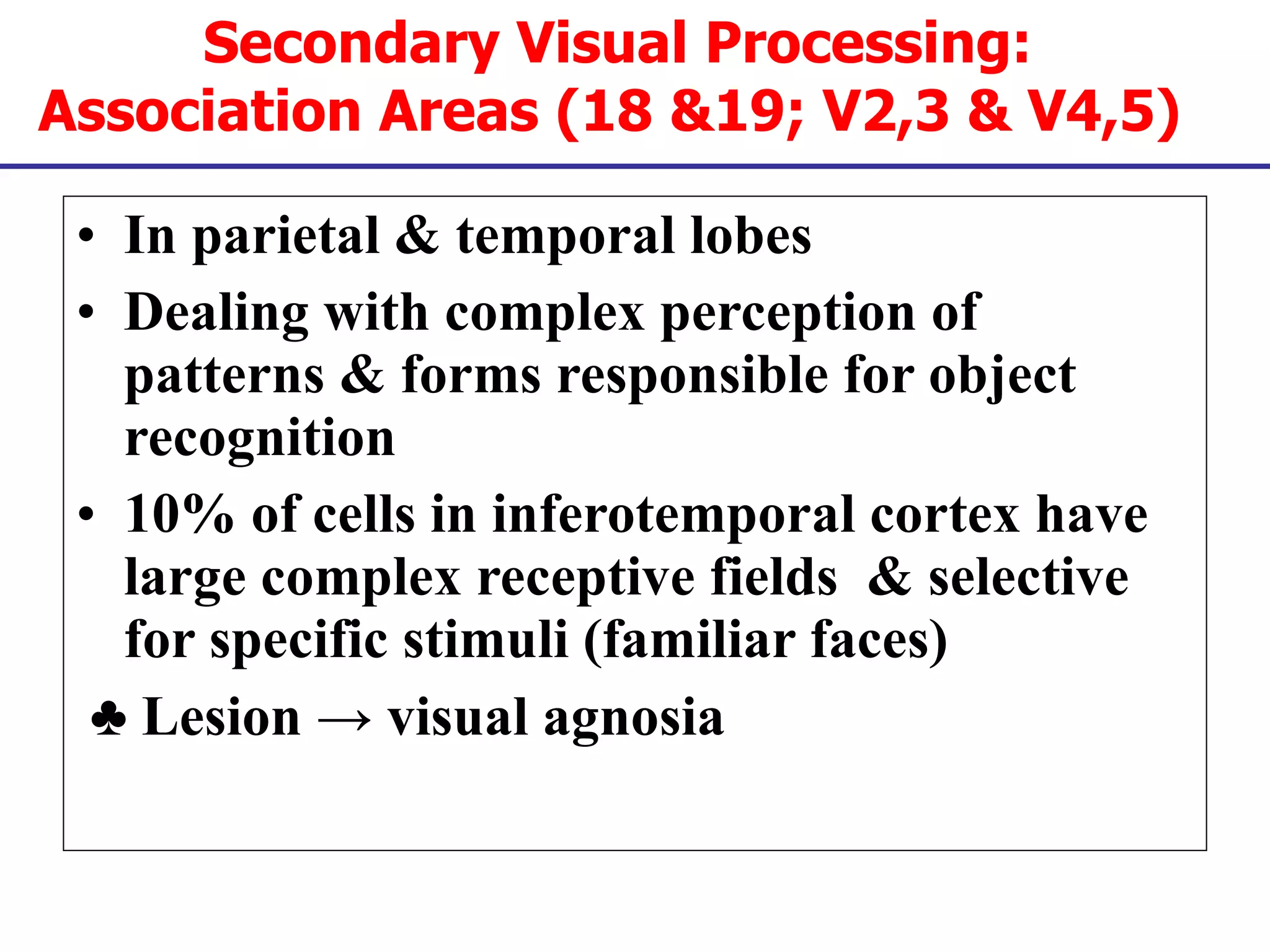 Secondary Visual Processing: Association Areas (18 &19; V2,3 & V4,5)

• In parietal & temporal lobes
• Dealing with complex perception of patterns & forms responsible for object recognition
• 10% of cells in inferotemporal cortex have large complex receptive fields & selective for specific stimuli (familiar faces)
♣ Lesion → visual agnosia